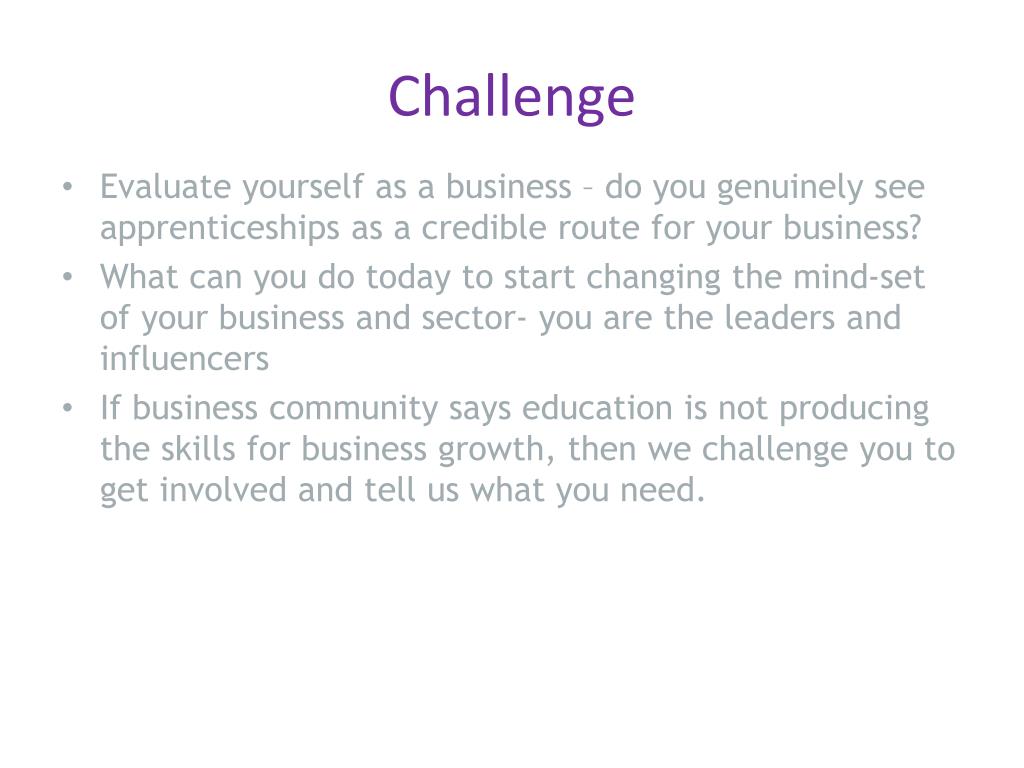 Challenge

• Evaluate yourself as a business – do you genuinely see apprenticeships as a credible route for your business?
• What can you do today to start changing the mind-set of your business and sector- you are the leaders and influencers
• If business community says education is not producing the skills for business growth, then we challenge you to get involved and tell us what you need.